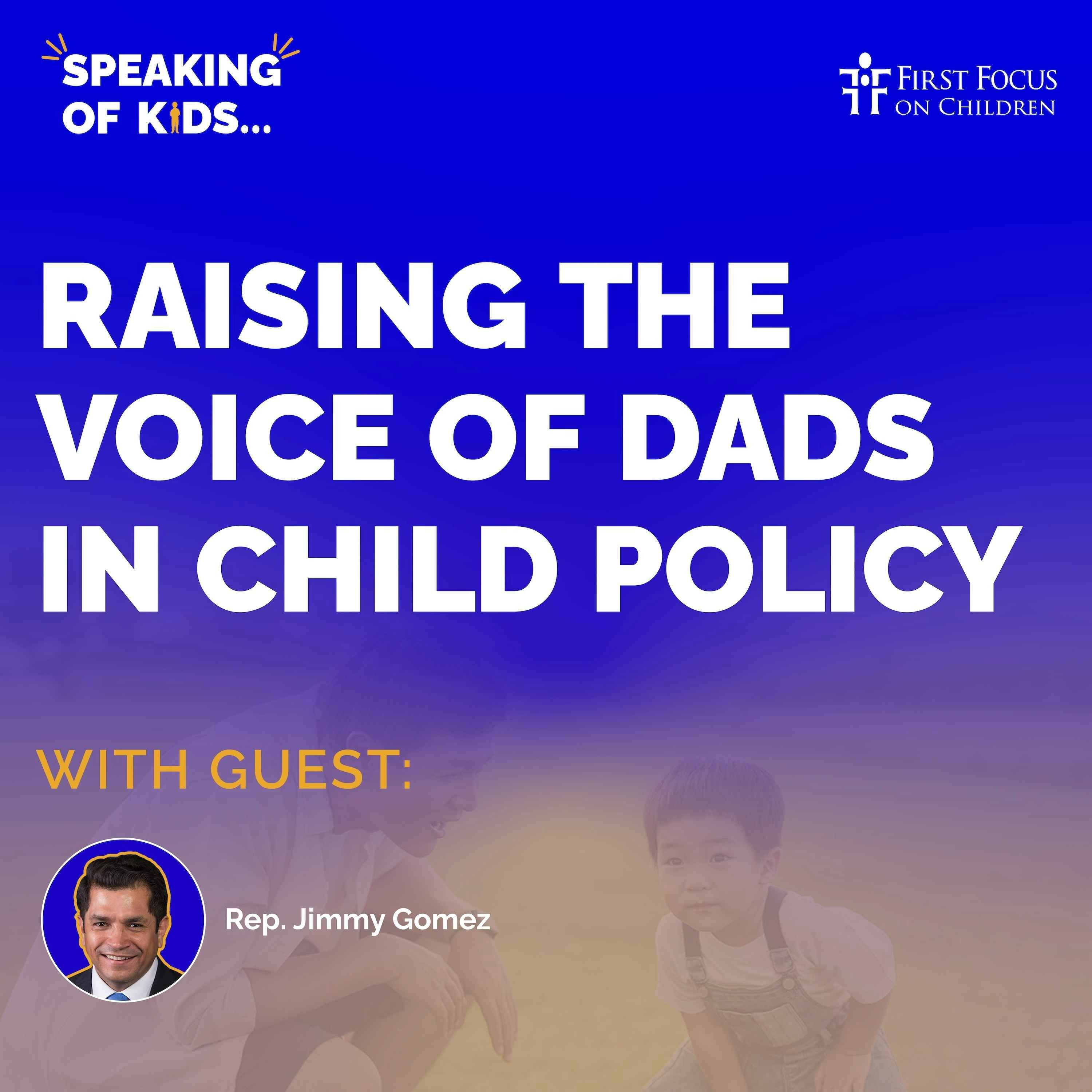 SPEAKING OF KIDS...

FIRST FOCUS ON CHILDREN

RAISING THE VOICE OF DADS IN CHILD POLICY

WITH GUEST:

Rep. Jimmy Gomez